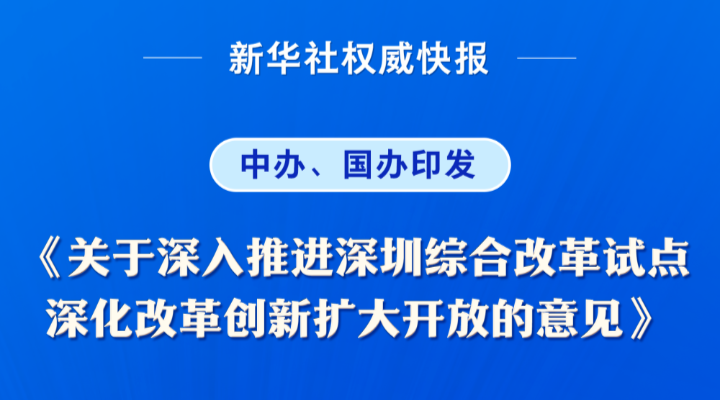 新华社权威快报

中办、国办印发

《关于深入推进深圳综合改革试点深化改革创新扩大开放的意见》